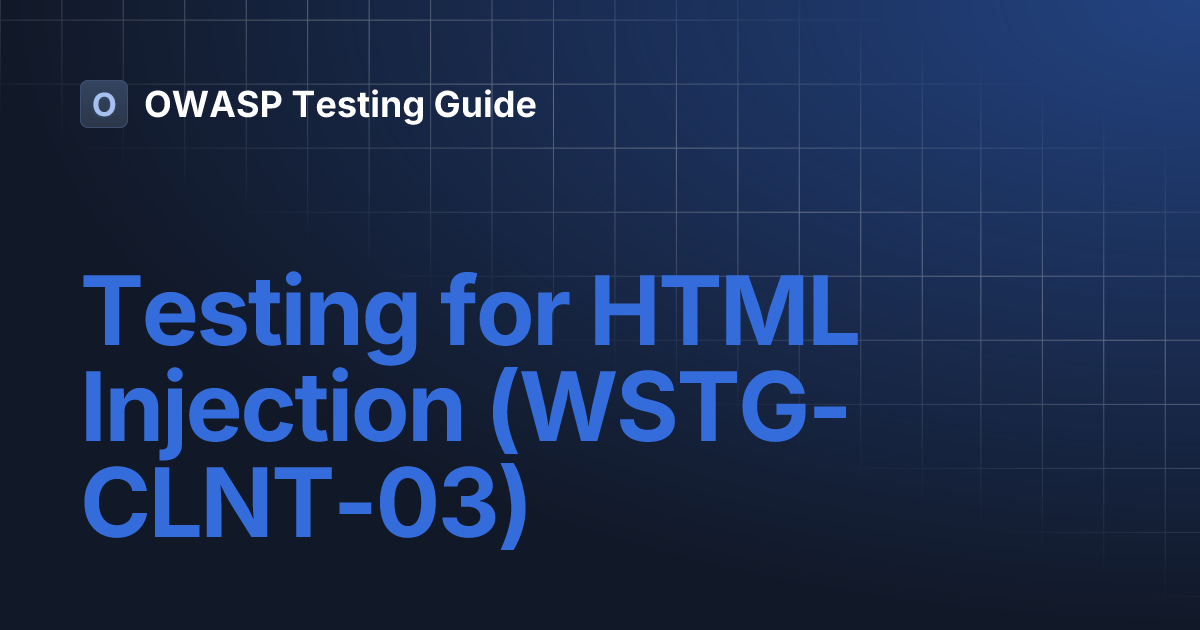 O OWASP Testing Guide

Testing for HTML Injection (WSTG-CLNT-03)